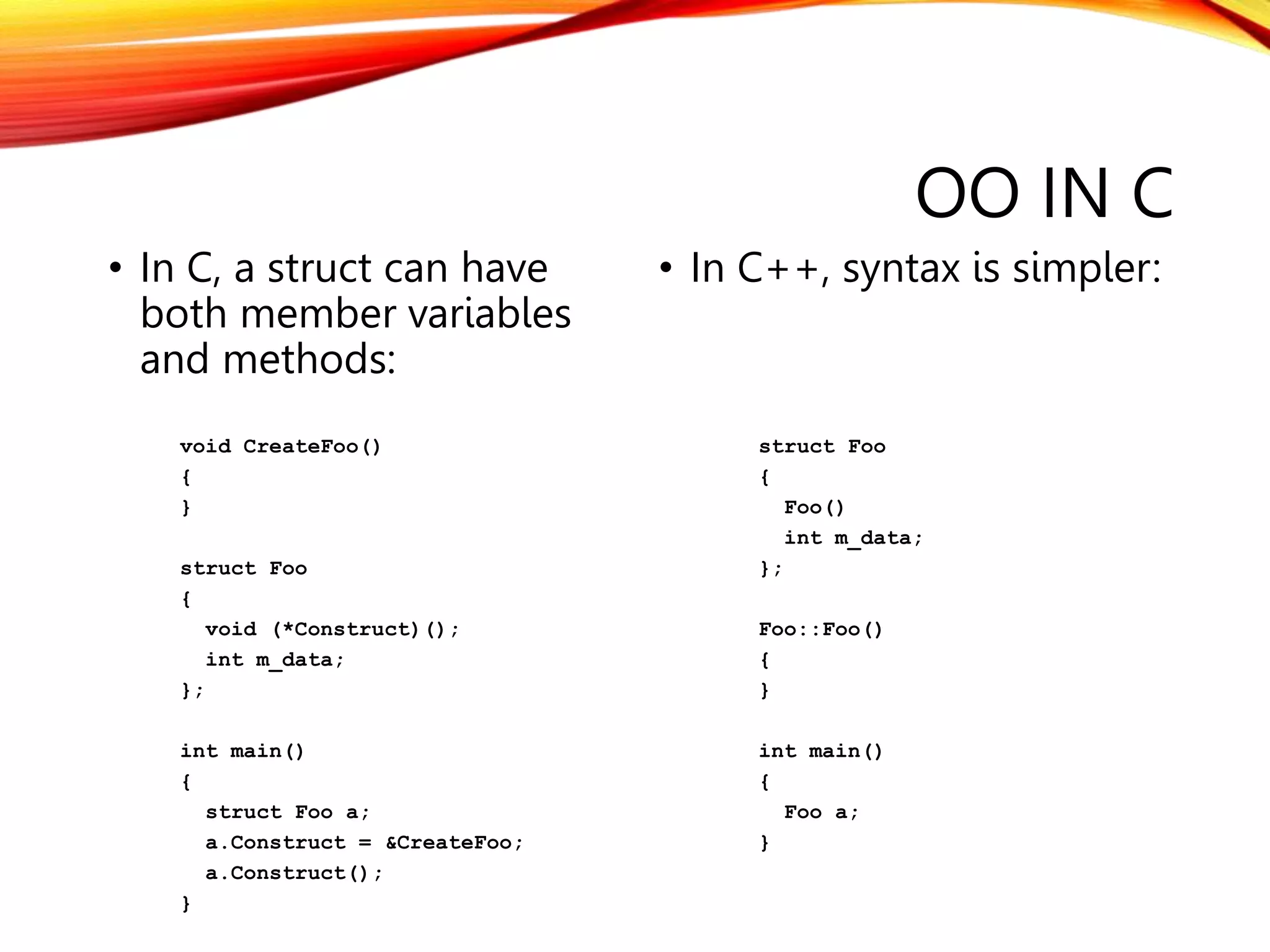 OO IN C

• In C, a struct can have both member variables and methods:

void CreateFoo()
{
}

struct Foo
{
  void (*Construct)();
  int m_data;
};

int main()
{
  struct Foo a;
  a.Construct = &CreateFoo;
  a.Construct();
}

• In C++, syntax is simpler:

struct Foo
{
  Foo()
  int m_data;
};

Foo::Foo()
{
}

int main()
{
  Foo a;
}